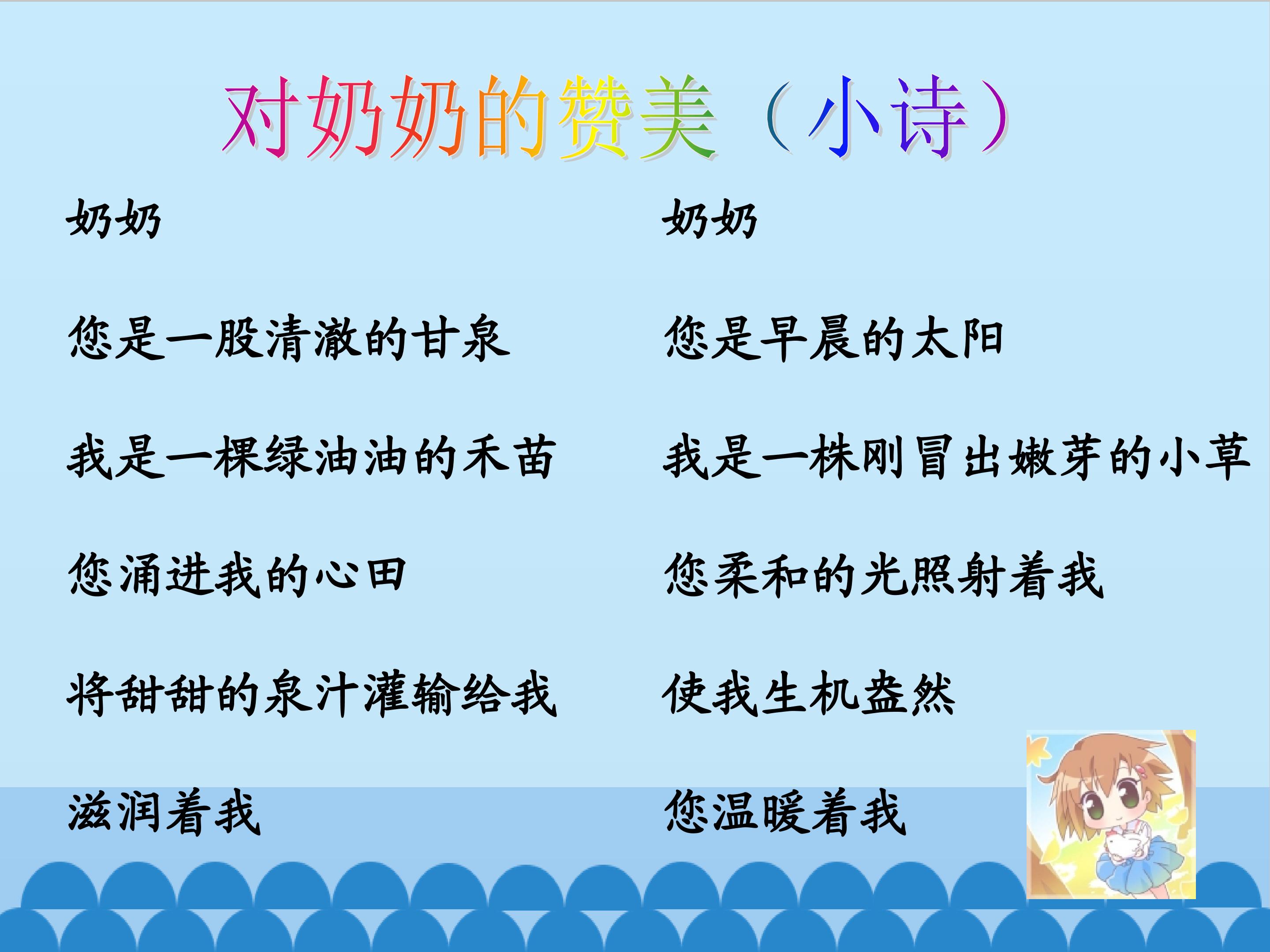 对奶奶的赞美（小诗）

奶奶

您是一股清澈的甘泉

我是一棵绿油油的禾苗

您涌进我的心田

将甜甜的泉汁灌输给我

滋润着我

奶奶

您是早晨的太阳

我是一株刚冒出嫩芽的小草

您柔和的光照射着我

使我生机盎然

您温暖着我